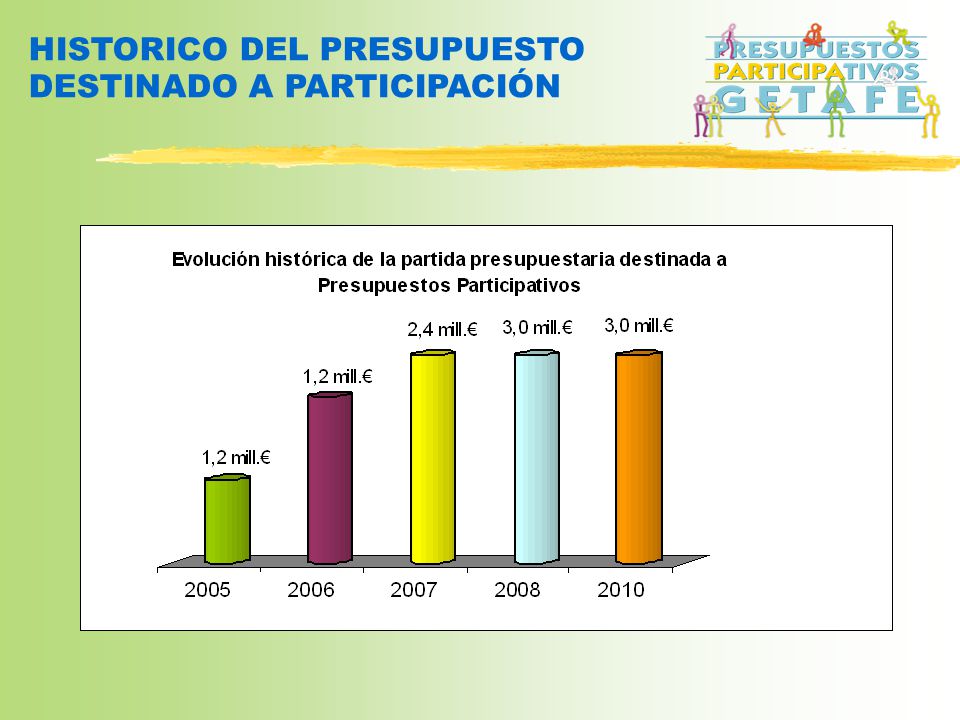 HISTORICO DEL PRESUPUESTO DESTINADO A PARTICIPACIÓN

PRESUPUESTOS PARTICIPATIVOS GETAFE

Evolución histórica de la partida presupuestaria destinada a Presupuestos Participativos

1,2 mill.€
1,2 mill.€
2,4 mill.€
3,0 mill.€
3,0 mill.€

2005
2006
2007
2008
2010